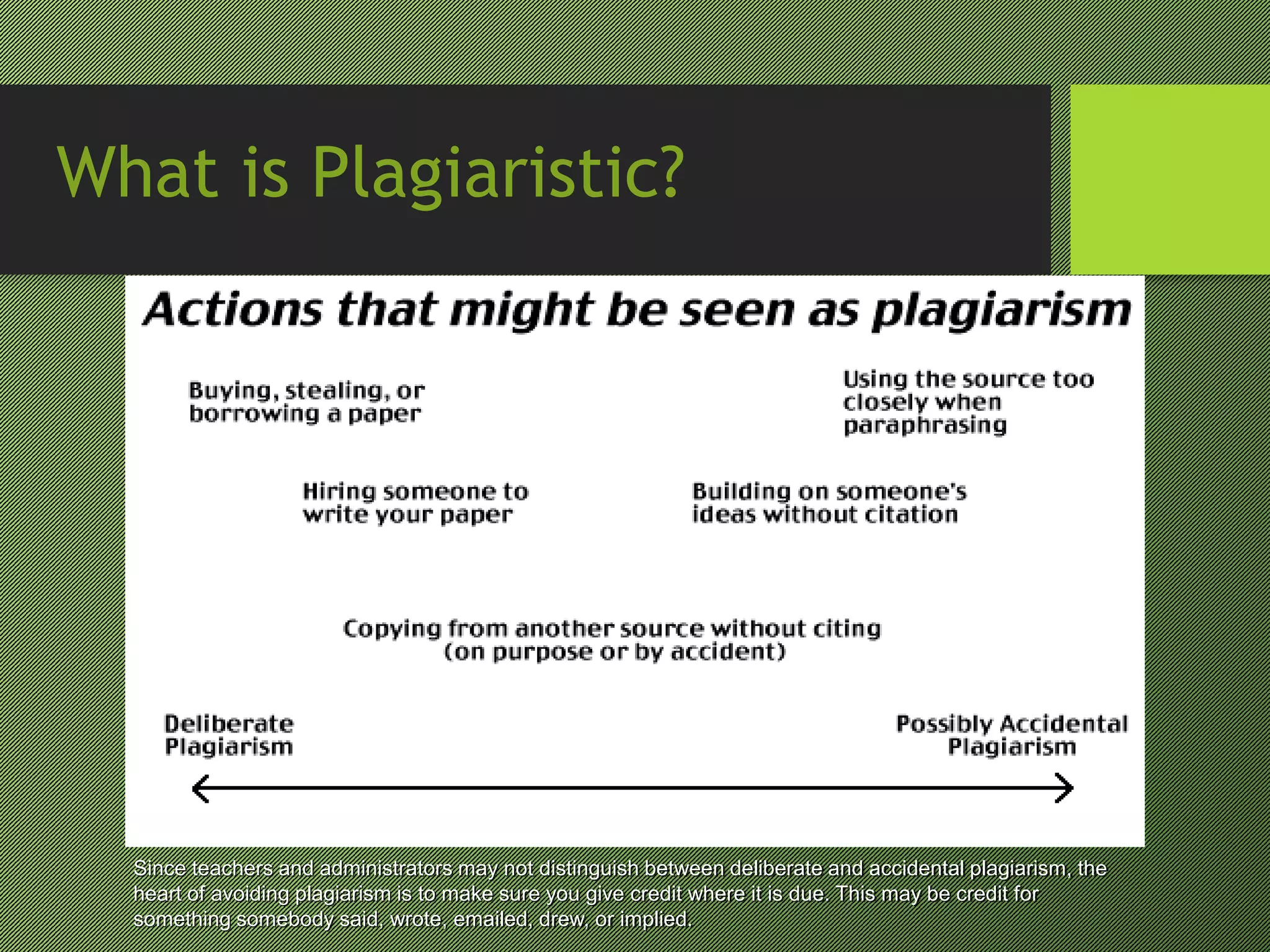 What is Plagiaristic?

Actions that might be seen as plagiarism

Buying, stealing, or borrowing a paper

Using the source too closely when paraphrasing

Hiring someone to write your paper

Building on someone's ideas without citation

Copying from another source without citing (on purpose or by accident)

Deliberate Plagiarism

Possibly Accidental Plagiarism

Since teachers and administrators may not distinguish between deliberate and accidental plagiarism, the heart of avoiding plagiarism is to make sure you give credit where it is due. This may be credit for something somebody said, wrote, emailed, drew, or implied.